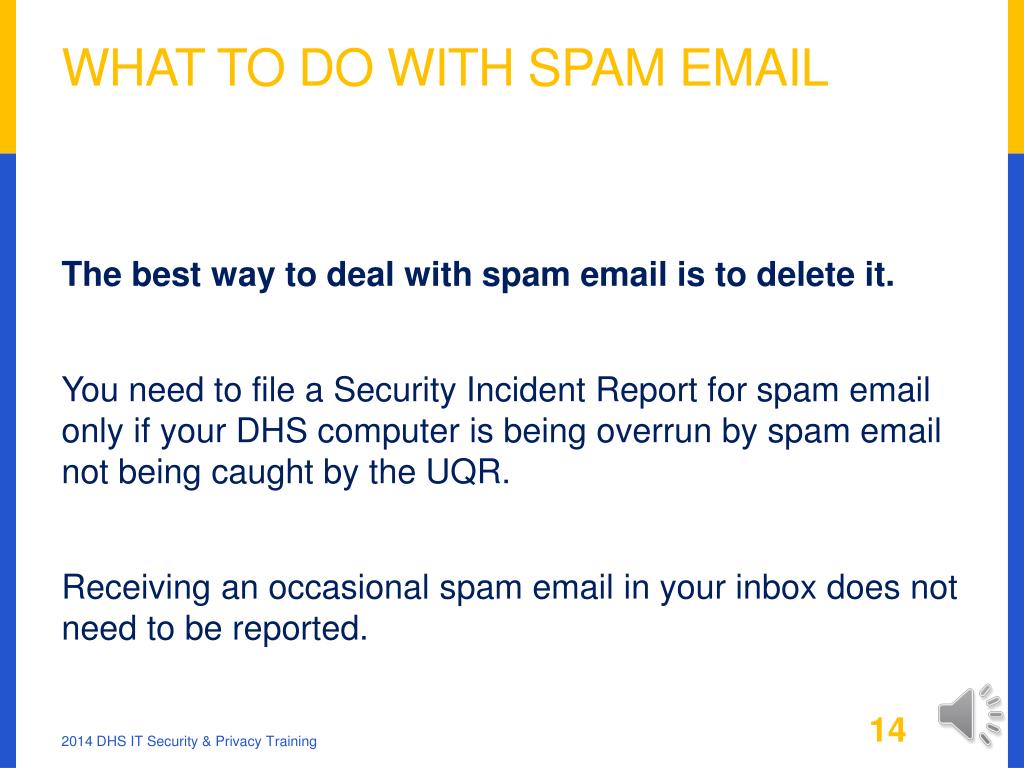 WHAT TO DO WITH SPAM EMAIL

The best way to deal with spam email is to delete it.

You need to file a Security Incident Report for spam email only if your DHS computer is being overrun by spam email not being caught by the UQR.

Receiving an occasional spam email in your inbox does not need to be reported.

2014 DHS IT Security & Privacy Training

14